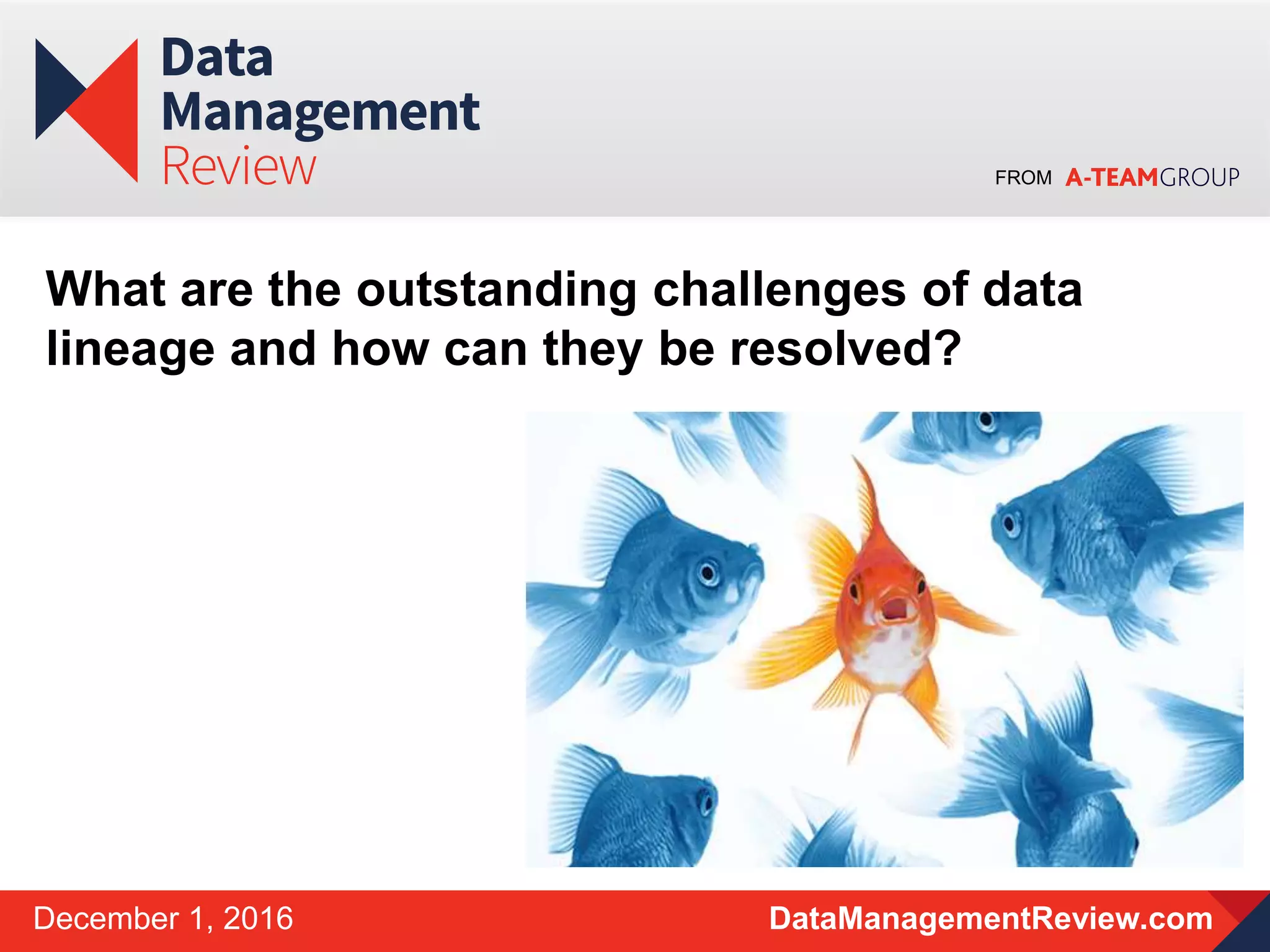 Data Management Review

FROM A-TEAMGROUP

What are the outstanding challenges of data lineage and how can they be resolved?

December 1, 2016

DataManagementReview.com